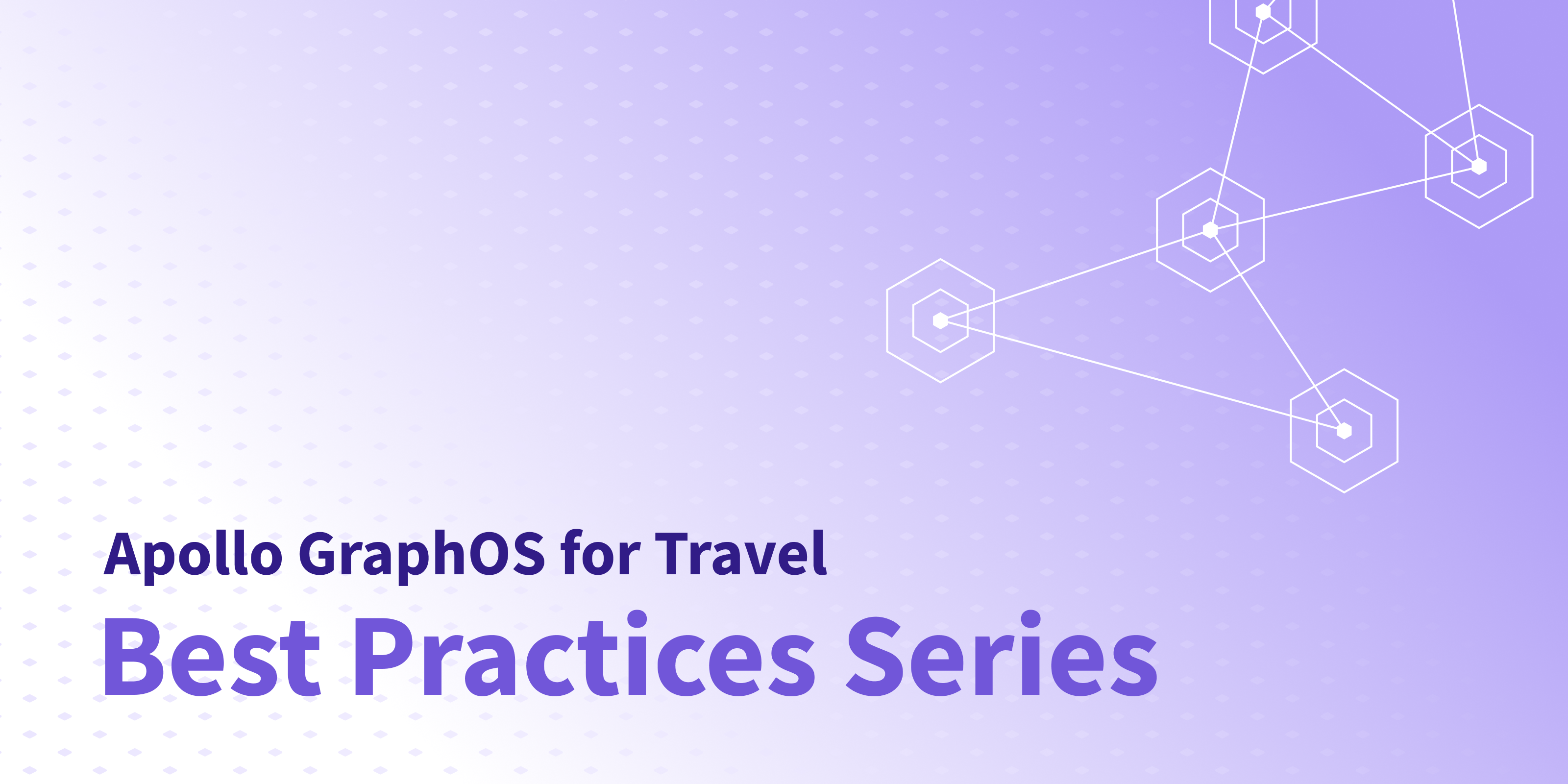 Apollo GraphOS for Travel
Best Practices Series